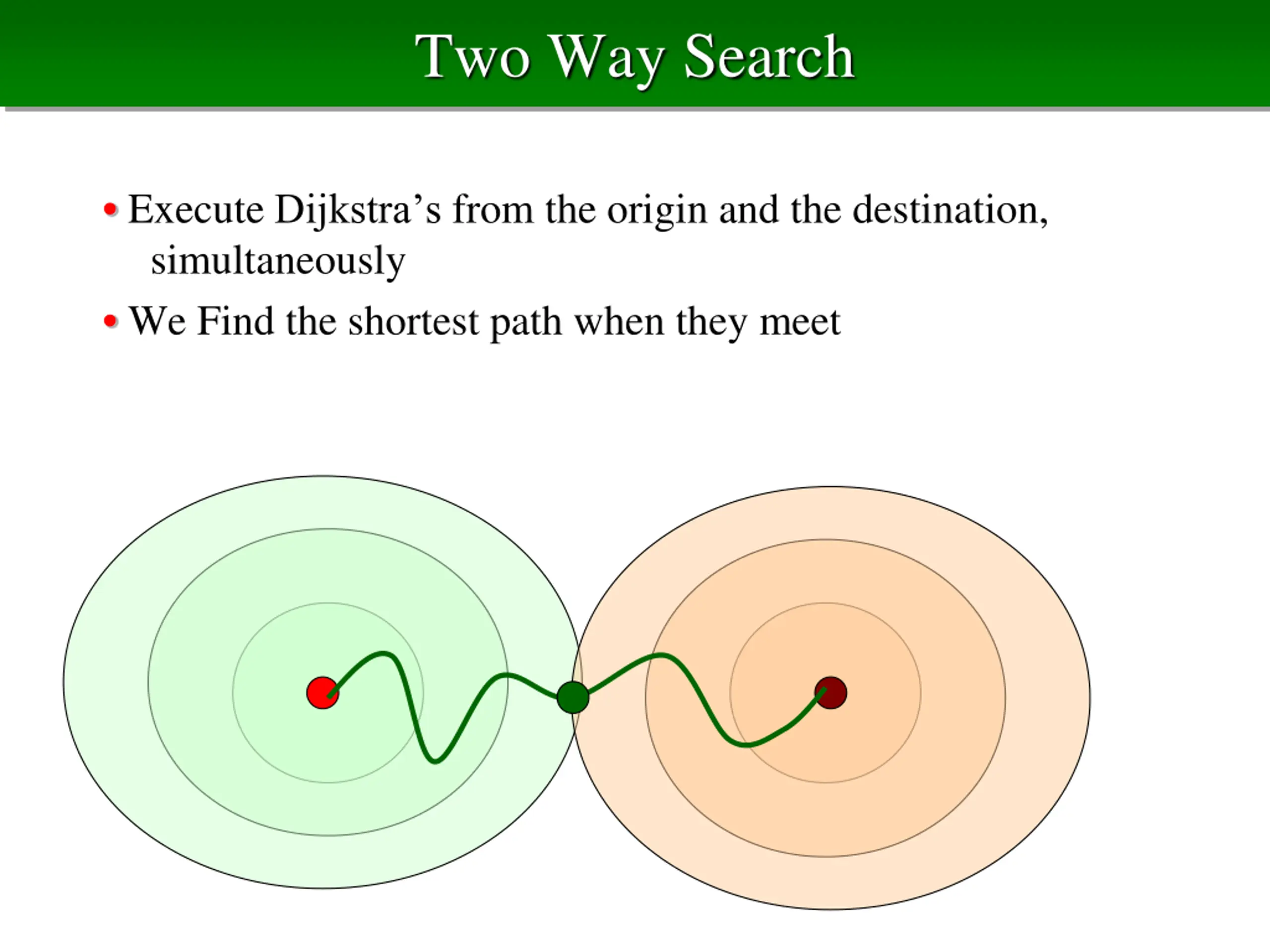 Two Way Search

• Execute Dijkstra’s from the origin and the destination, simultaneously

• We Find the shortest path when they meet